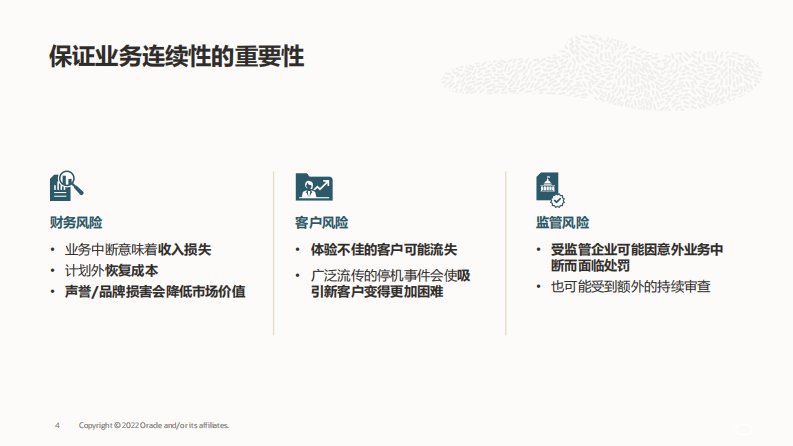 保证业务连续性的重要性

财务风险

• 业务中断意味着收入损失
• 计划外恢复成本
• 声誉/品牌损害会降低市场价值

客户风险

• 体验不佳的客户可能流失
• 广泛流传的停机事件会使吸引新客户变得更加困难

监管风险

• 受监管企业可能因意外业务中断而面临处罚
• 也可能受到额外的持续审查

4 Copyright © 2022 Oracle and/or its affiliates.